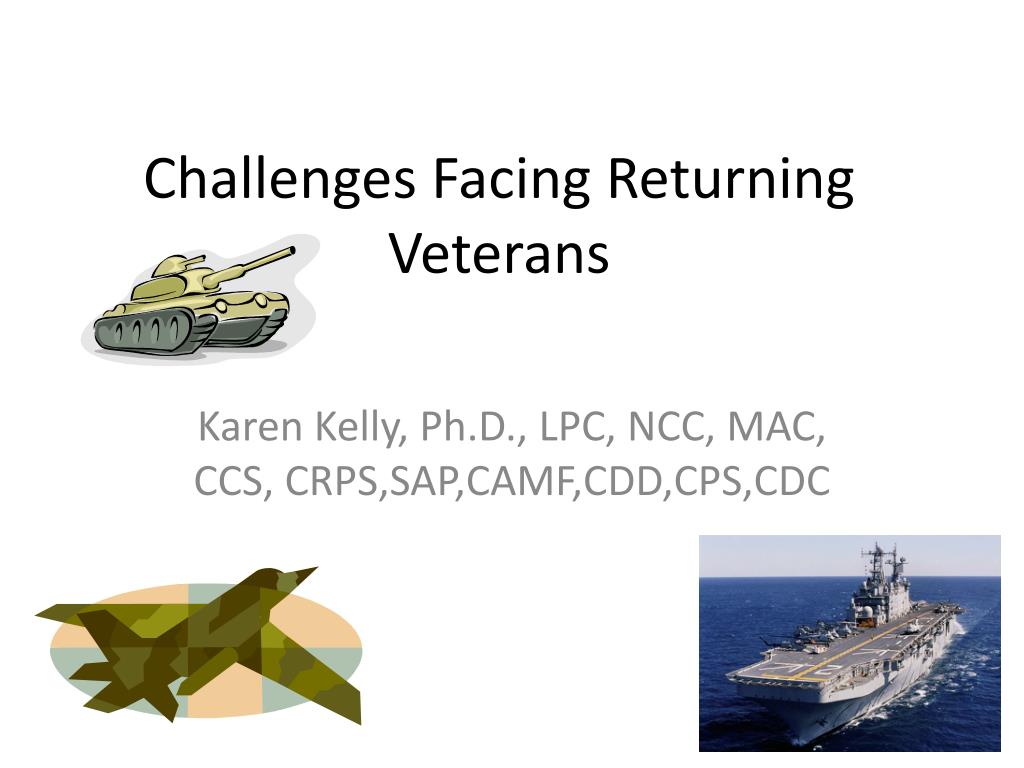 Challenges Facing Returning Veterans

Karen Kelly, Ph.D., LPC, NCC, MAC, CCS, CRPS,SAP,CAMF,CDD,CPS,CDC